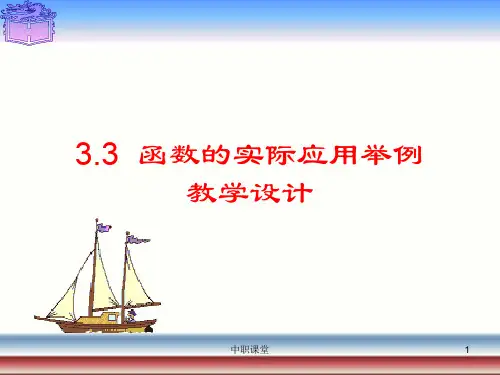 3.3 函数的实际应用举例
教学设计

中职课堂

1